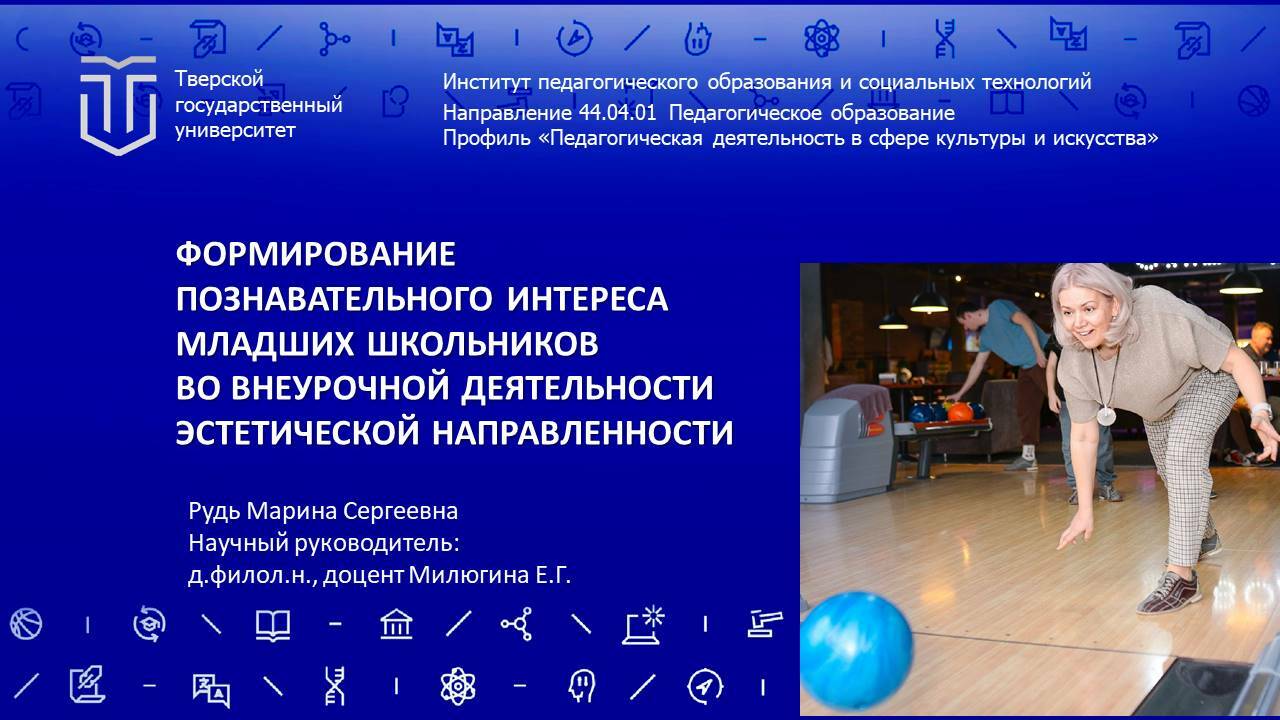 Тверской государственный университет

Институт педагогического образования и социальных технологий
Направление 44.04.01 Педагогическое образование
Профиль «Педагогическая деятельность в сфере культуры и искусства»

ФОРМИРОВАНИЕ ПОЗНАВАТЕЛЬНОГО ИНТЕРЕСА МЛАДШИХ ШКОЛЬНИКОВ ВО ВНЕУРОЧНОЙ ДЕЯТЕЛЬНОСТИ ЭСТЕТИЧЕСКОЙ НАПРАВЛЕННОСТИ

Рудь Марина Сергеевна
Научный руководитель:
д.филол.н., доцент Милюгина Е.Г.